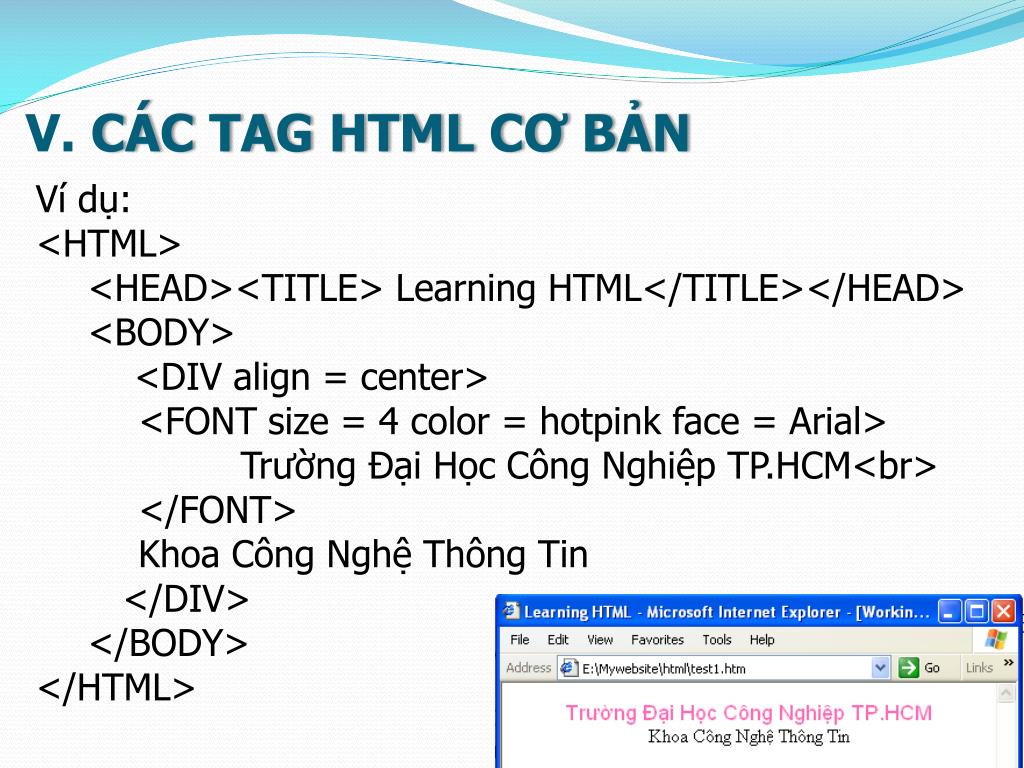 V. CÁC TAG HTML CƠ BẢN

Ví dụ:
<HTML>
<HEAD><TITLE> Learning HTML</TITLE></HEAD>
<BODY>
<DIV align = center>
<FONT size = 4 color = hotpink face = Arial>
Trường Đại Học Công Nghiệp TP.HCM<br>
</FONT>
Khoa Công Nghệ Thông Tin
</DIV>
</BODY>
</HTML>

Learning HTML - Microsoft Internet Explorer - [Workin...
File Edit View Favorites Tools Help
Address E:\Mywebsite\html\test1.htm Go Links »

Trường Đại Học Công Nghiệp TP.HCM
Khoa Công Nghệ Thông Tin